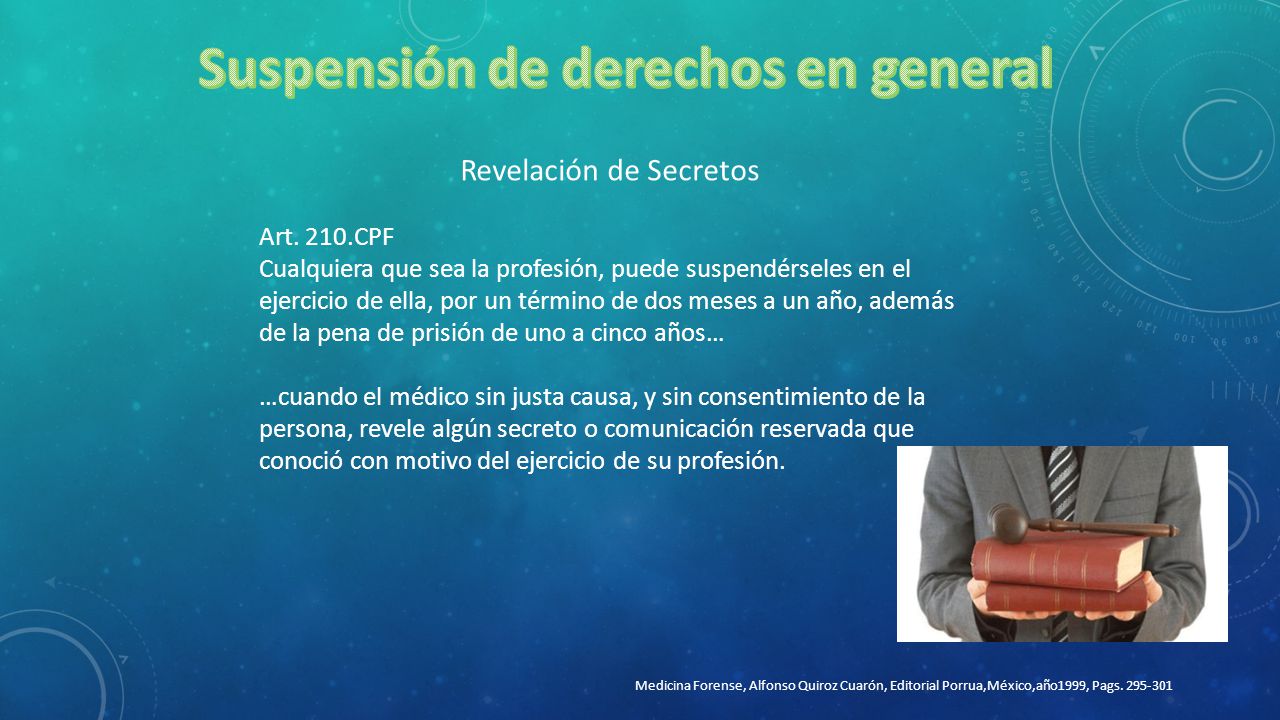 Suspensión de derechos en general

Revelación de Secretos

Art. 210.CPF
Cualquiera que sea la profesión, puede suspendérseles en el ejercicio de ella, por un término de dos meses a un año, además de la pena de prisión de uno a cinco años…

…cuando el médico sin justa causa, y sin consentimiento de la persona, revele algún secreto o comunicación reservada que conoció con motivo del ejercicio de su profesión.

Medicina Forense, Alfonso Quiroz Cuarón, Editorial Porrua,México,año1999, Pags. 295-301